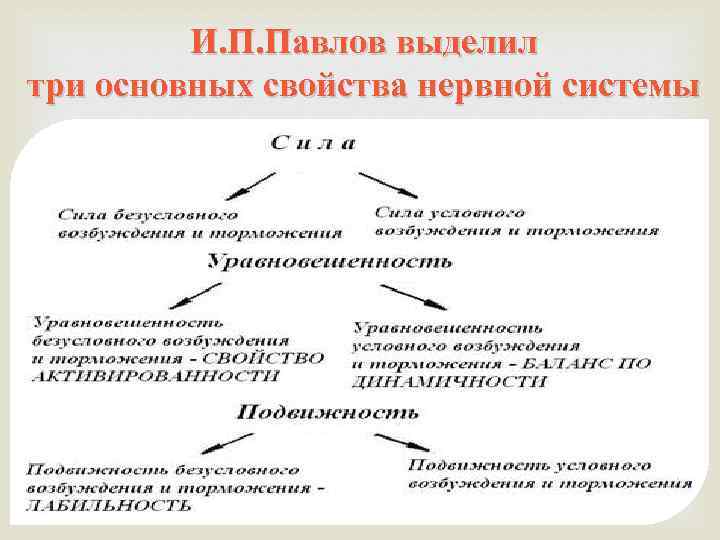 И.П.Павлов выделил три основных свойства нервной системы

Сила

Сила безусловного возбуждения и торможения

Сила условного возбуждения и торможения

Уравновешенность

Уравновешенность безусловного возбуждения и торможения - СВОЙСТВО АКТИВИРОВАННОСТИ

Уравновешенность условного возбуждения и торможения - БАЛАНС ПО ДИНАМИЧНОСТИ

Подвижность

Подвижность безусловного возбуждения и торможения - ЛАБИЛЬНОСТЬ

Подвижность условного возбуждения и торможения